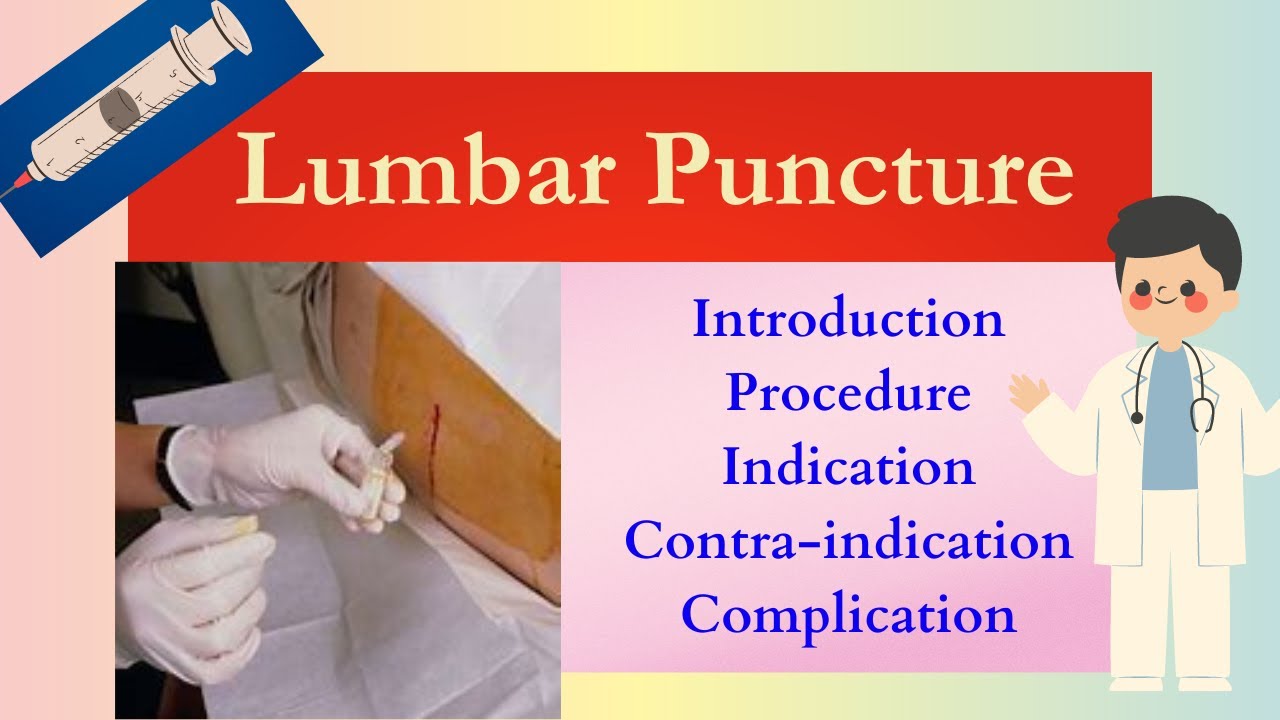 Lumbar Puncture

Introduction
Procedure
Indication
Contra-indication
Complication